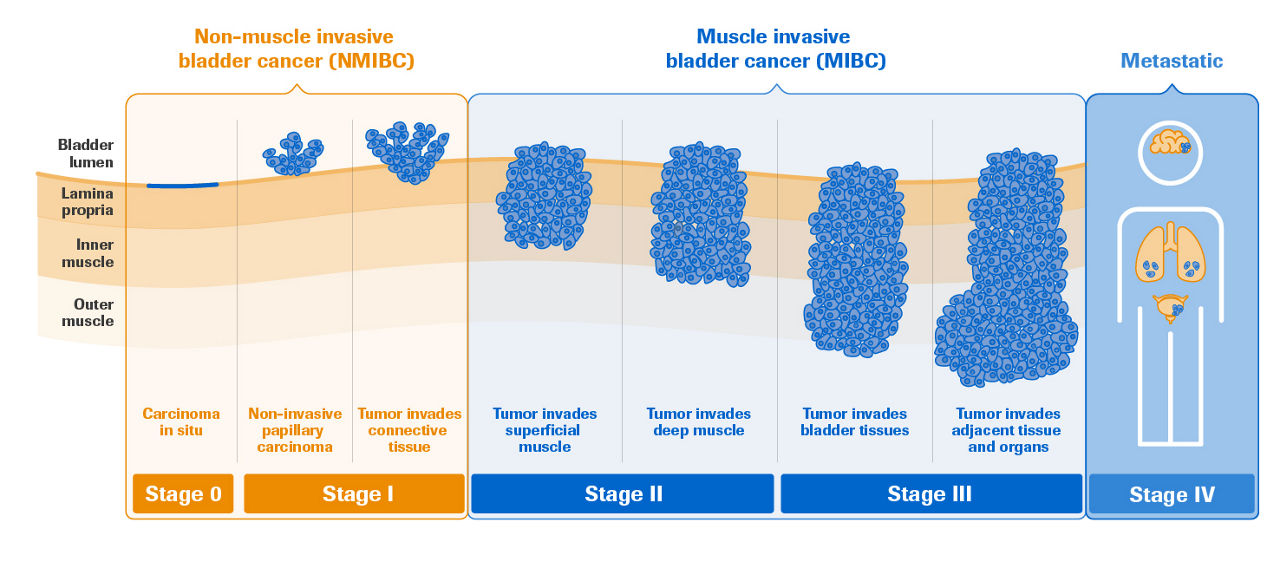 Non-muscle invasive bladder cancer (NMIBC)

Muscle invasive bladder cancer (MIBC)

Metastatic

Bladder lumen

Lamina propria

Inner muscle

Outer muscle

Carcinoma in situ

Non-invasive papillary carcinoma

Tumor invades connective tissue

Tumor invades superficial muscle

Tumor invades deep muscle

Tumor invades bladder tissues

Tumor invades adjacent tissue and organs

Stage 0

Stage I

Stage II

Stage III

Stage IV